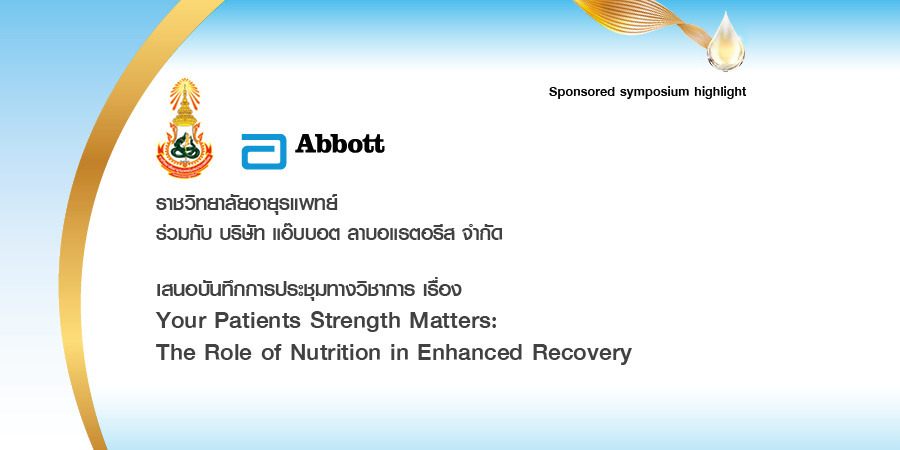 Sponsored symposium highlight

Abbott

ราชวิทยาลัยอายุรแพทย์
ร่วมกับ บริษัท แอ๊บบอต ลาบอแรตอรีส จำกัด

เสนอบันทึกการประชุมทางวิชาการ เรื่อง
Your Patients Strength Matters:
The Role of Nutrition in Enhanced Recovery